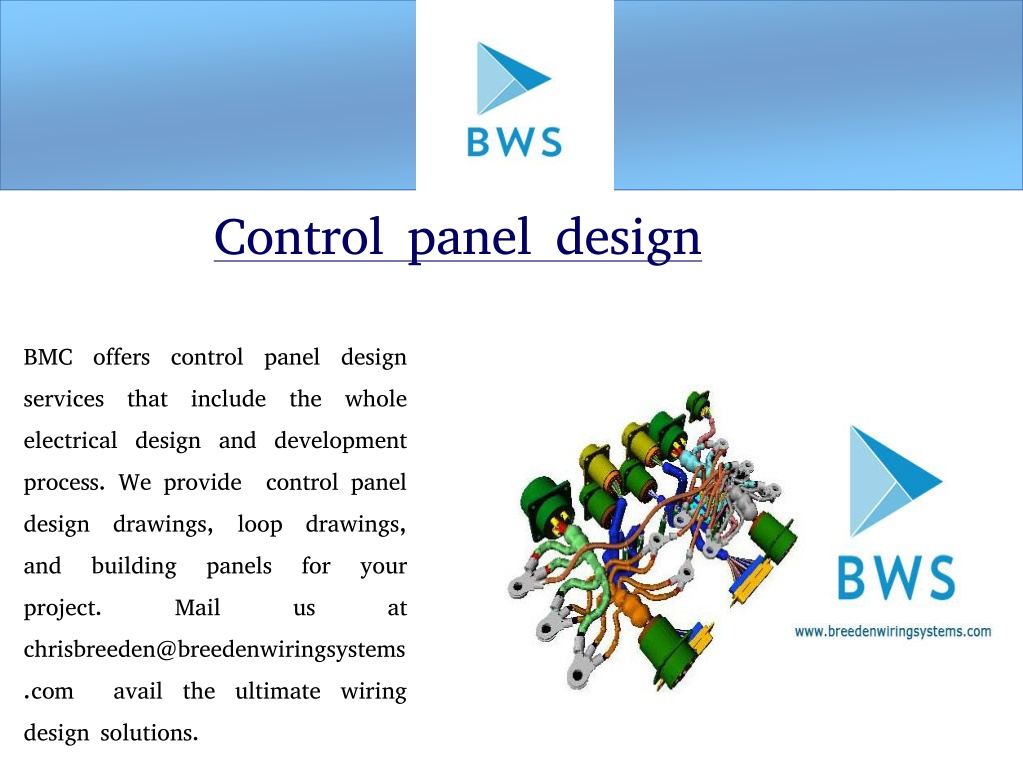 BWS

Control panel design

BMC offers control panel design services that include the whole electrical design and development process. We provide control panel design drawings, loop drawings, and building panels for your project. Mail us at chrisbreeden@breedenwiringsystems .com avail the ultimate wiring design solutions.

BWS
www.breedenwiringsystems.com